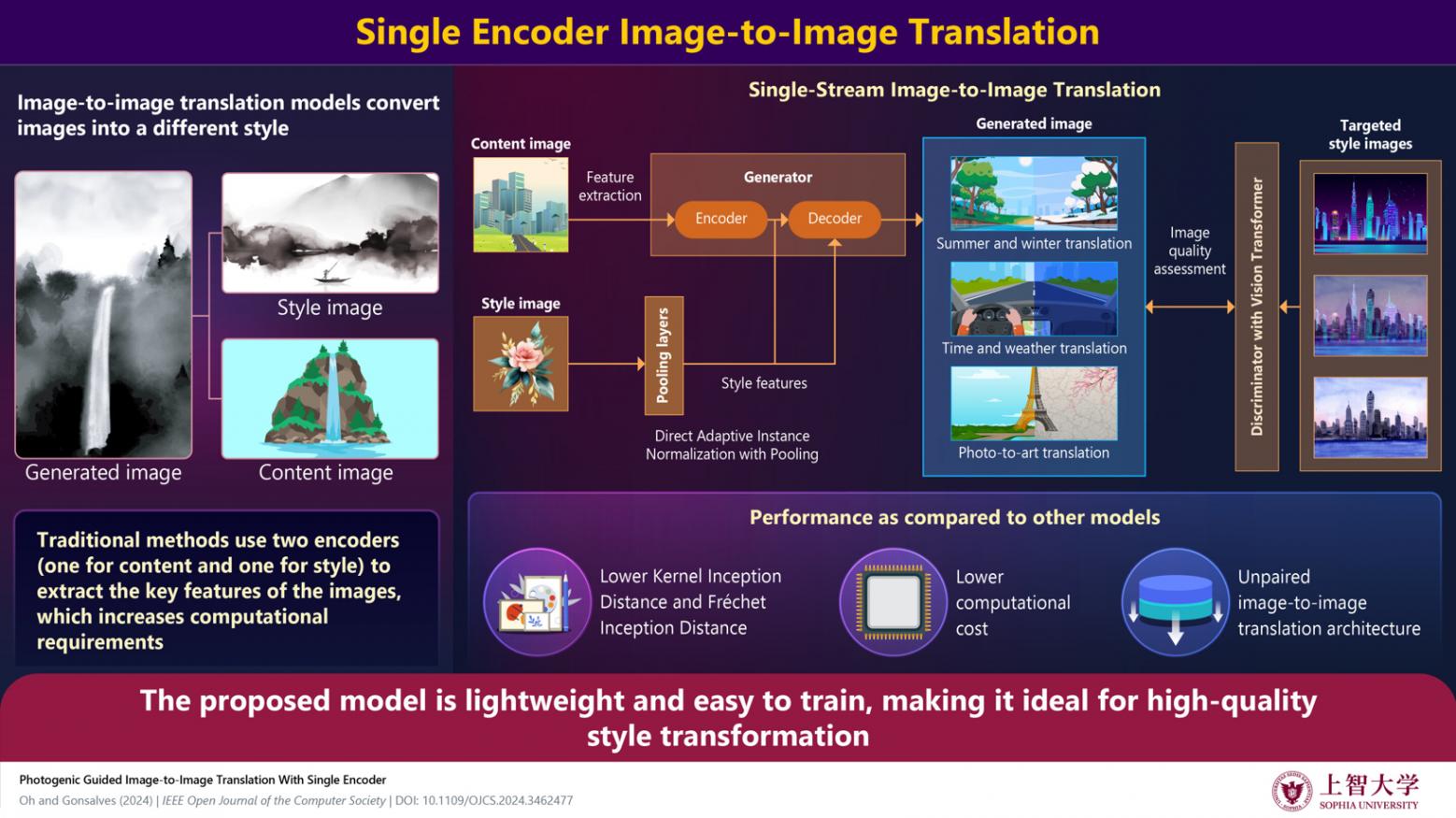 Single Encoder Image-to-Image Translation

Image-to-image translation models convert images into a different style

Style image

Generated image

Content image

Traditional methods use two encoders (one for content and one for style) to extract the key features of the images, which increases computational requirements

Single-Stream Image-to-Image Translation

Content image

Feature extraction

Generator

Encoder

Decoder

Style image

Pooling layers

Style features

Direct Adaptive Instance Normalization with Pooling

Generated image

Summer and winter translation

Time and weather translation

Photo-to-art translation

Image quality assessment

Discriminator with Vision Transformer

Targeted style images

Performance as compared to other models

Lower Kernel Inception Distance and Fréchet Inception Distance

Lower computational cost

Unpaired image-to-image translation architecture

The proposed model is lightweight and easy to train, making it ideal for high-quality style transformation

Photogenic Guided Image-to-Image Translation With Single Encoder

Oh and Gonsalves (2024) | IEEE Open Journal of the Computer Society | DOI: 10.1109/OJCS.2024.3462477

上智大学
SOPHIA UNIVERSITY